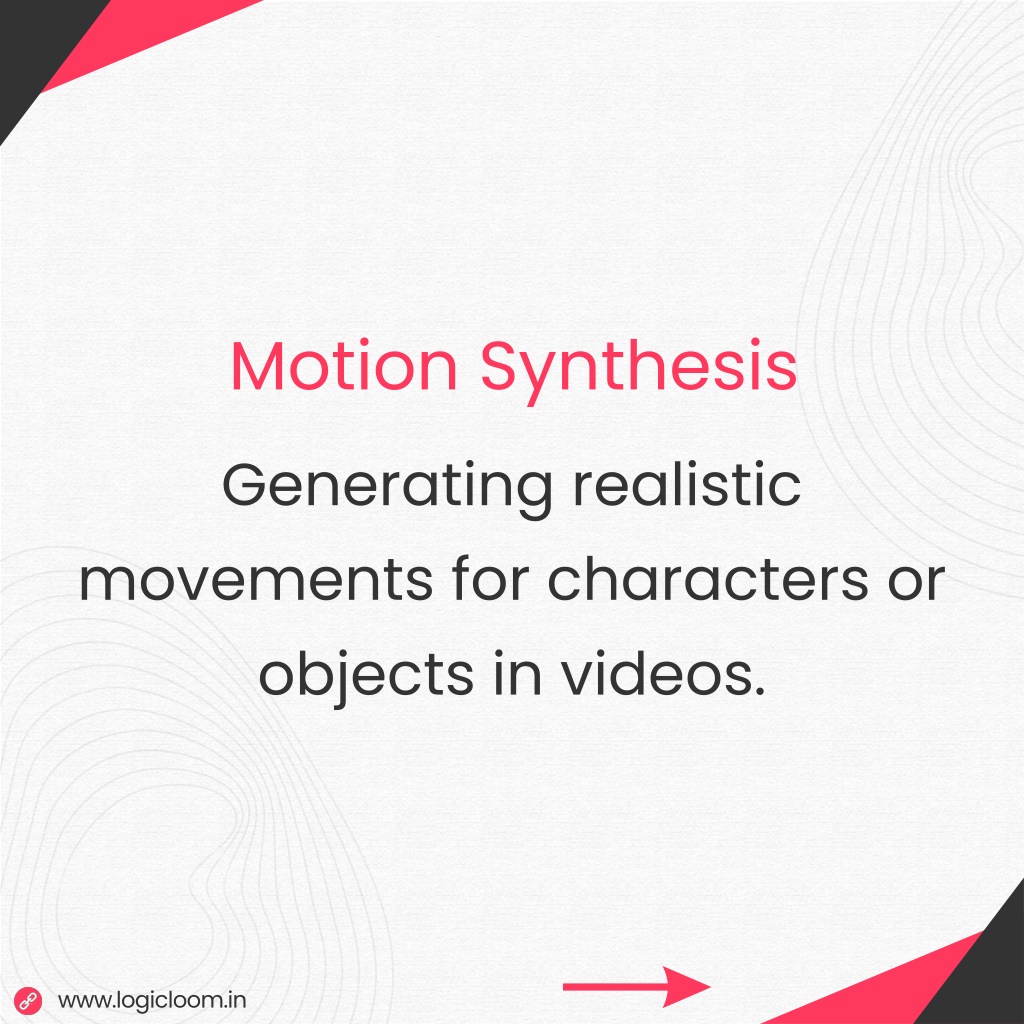 Motion Synthesis

Generating realistic movements for characters or objects in videos.

www.logicloom.in